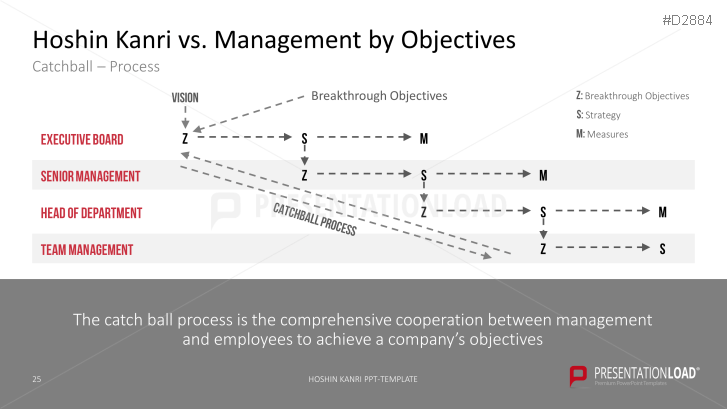 #D2884

Hoshin Kanri vs. Management by Objectives

Catchball – Process

VISION

Breakthrough Objectives

Z: Breakthrough Objectives

S: Strategy

M: Measures

EXECUTIVE BOARD

Z

S

M

SENIOR MANAGEMENT

Z

S

M

HEAD OF DEPARTMENT

Z

S

M

TEAM MANAGEMENT

Z

S

CATCHBALL PROCESS

PRESENTATIONLOAD

The catch ball process is the comprehensive cooperation between management and employees to achieve a company's objectives

25

HOSHIN KANRI PPT-TEMPLATE

PRESENTATIONLOAD®

Premium PowerPoint Templates